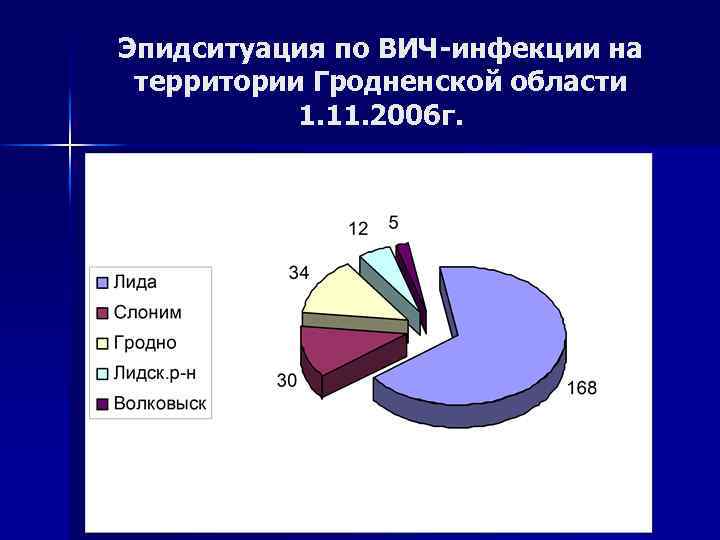 Эпидситуация по ВИЧ-инфекции на территории Гродненской области 1.11.2006г.

Лида
Слоним
Гродно
Лидск.р-н
Волковыск

12
5
34
30
168